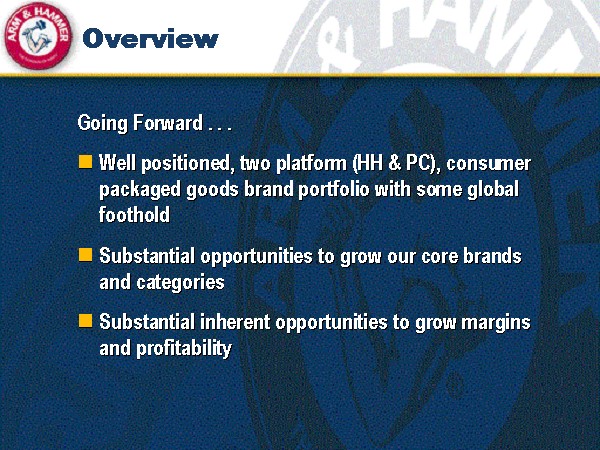 ARM & HAMMER

Overview

Going Forward . . .

Well positioned, two platform (HH & PC), consumer packaged goods brand portfolio with some global foothold

Substantial opportunities to grow our core brands and categories

Substantial inherent opportunities to grow margins and profitability